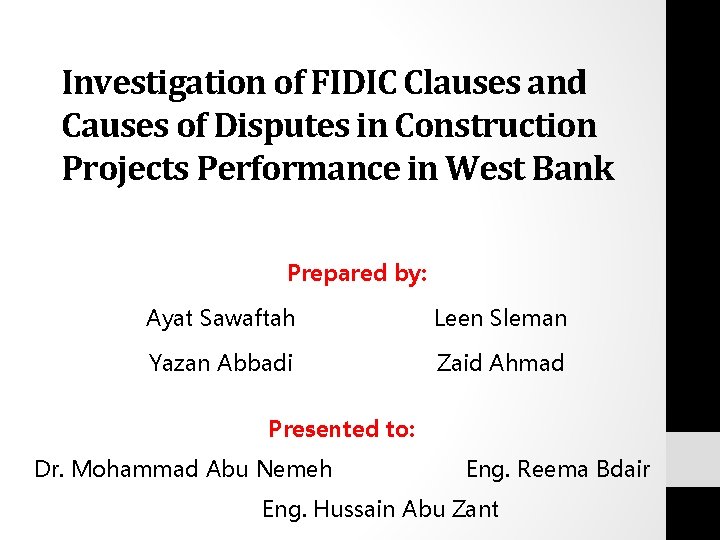 Investigation of FIDIC Clauses and Causes of Disputes in Construction Projects Performance in West Bank

Prepared by:

Ayat Sawaftah
Leen Sleman
Yazan Abbadi
Zaid Ahmad

Presented to:

Dr. Mohammad Abu Nemeh
Eng. Reema Bdair
Eng. Hussain Abu Zant